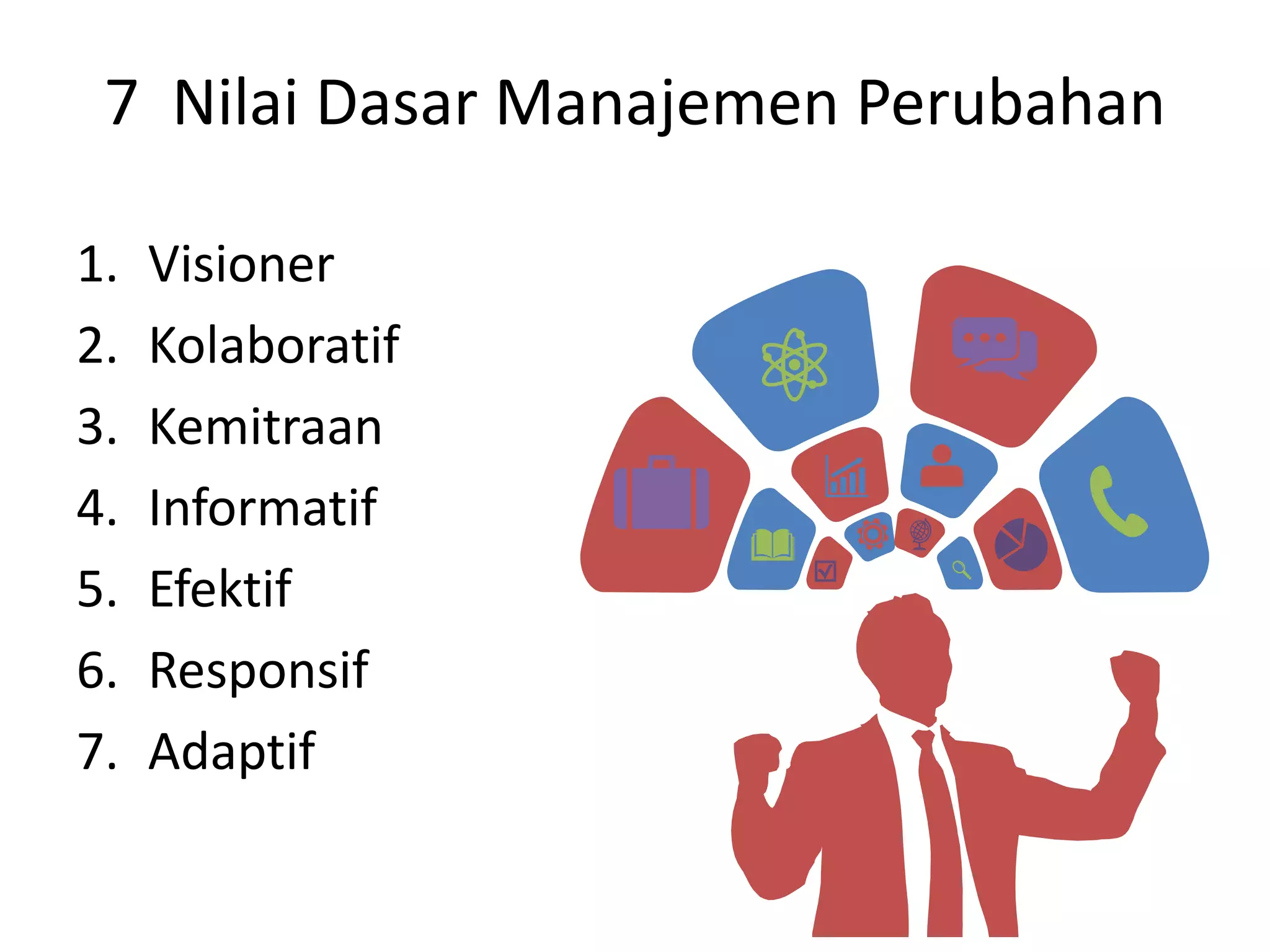 7 Nilai Dasar Manajemen Perubahan

1. Visioner
2. Kolaboratif
3. Kemitraan
4. Informatif
5. Efektif
6. Responsif
7. Adaptif